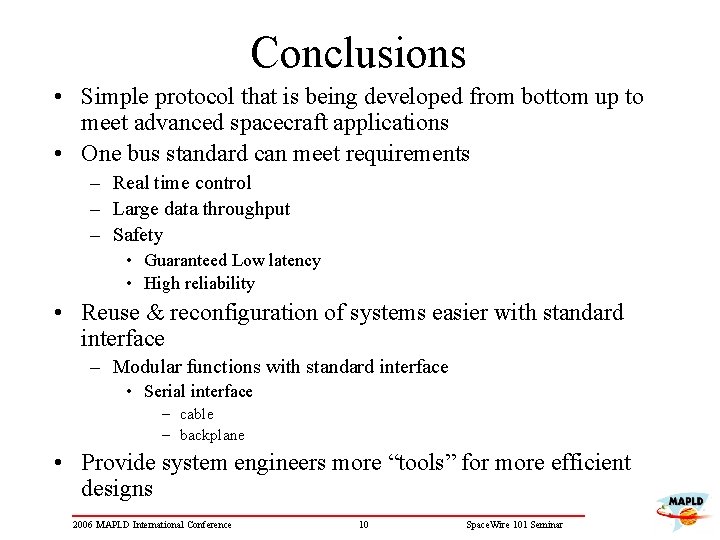 Conclusions

• Simple protocol that is being developed from bottom up to meet advanced spacecraft applications
• One bus standard can meet requirements
– Real time control
– Large data throughput
– Safety
• Guaranteed Low latency
• High reliability
• Reuse & reconfiguration of systems easier with standard interface
– Modular functions with standard interface
• Serial interface
– cable
– backplane
• Provide system engineers more “tools” for more efficient designs

2006 MAPLD International Conference 10 SpaceWire 101 Seminar

MAPLD